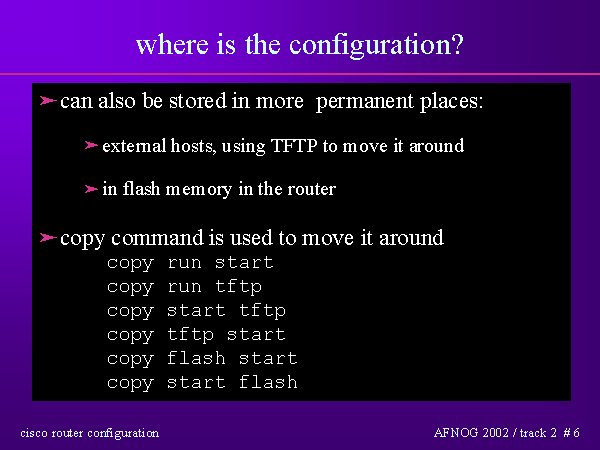 where is the configuration?

➢ can also be stored in more permanent places:

➢ external hosts, using TFTP to move it around

➢ in flash memory in the router

➢ copy command is used to move it around
copy run start
copy run tftp
copy start tftp
copy tftp start
copy flash start
copy start flash

cisco router configuration

AFNOG 2002 / track 2 # 6